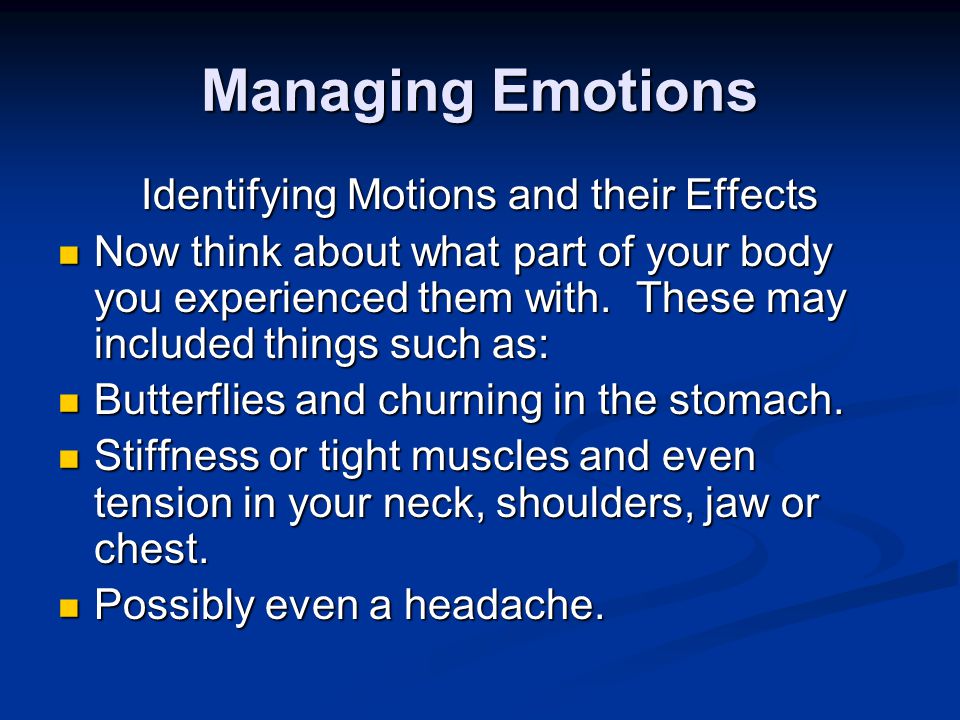 Managing Emotions

Identifying Motions and their Effects

- Now think about what part of your body you experienced them with. These may included things such as:
- Butterflies and churning in the stomach.
- Stiffness or tight muscles and even tension in your neck, shoulders, jaw or chest.
- Possibly even a headache.